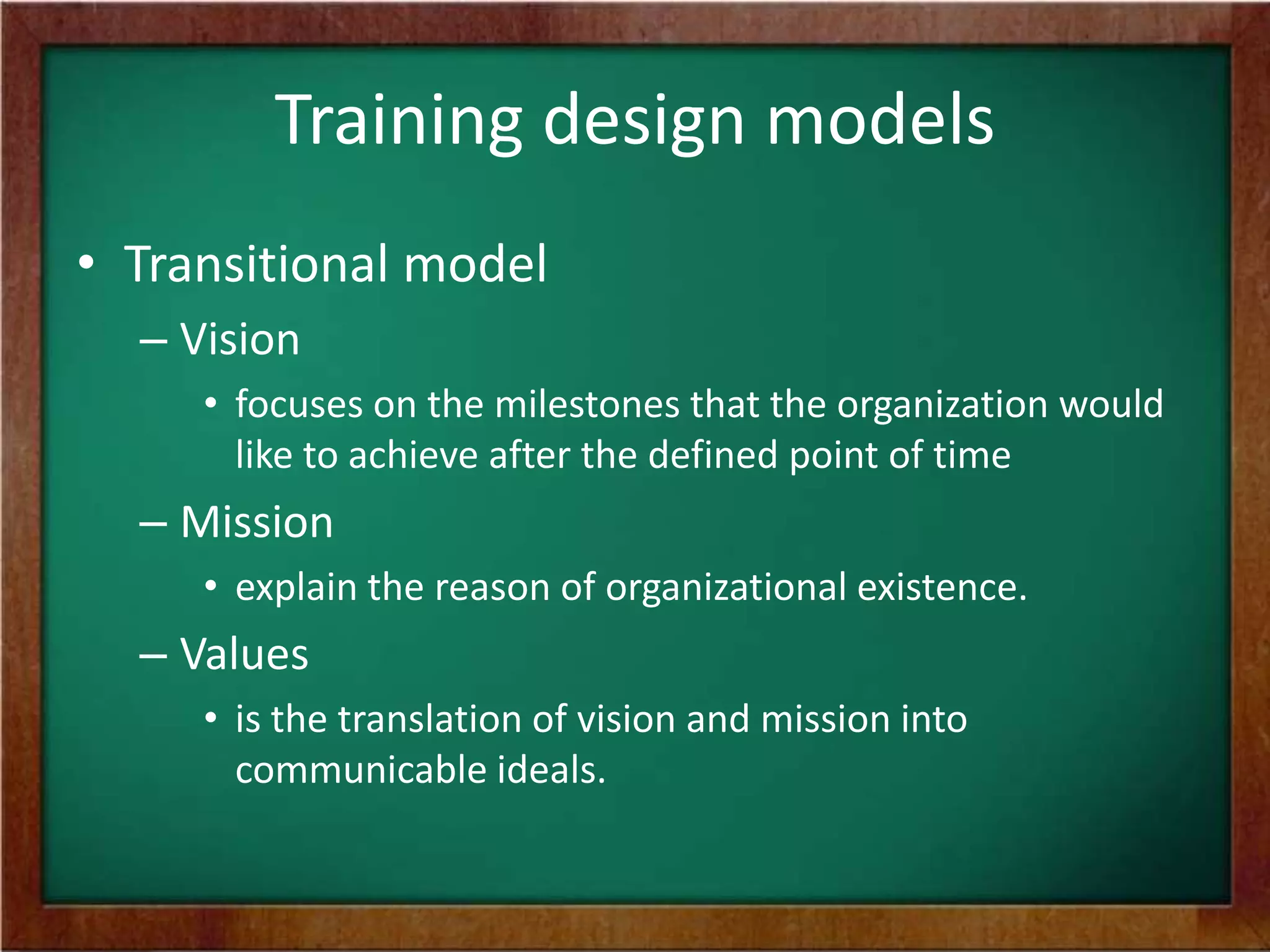 Training design models

• Transitional model
– Vision
• focuses on the milestones that the organization would like to achieve after the defined point of time
– Mission
• explain the reason of organizational existence.
– Values
• is the translation of vision and mission into communicable ideals.